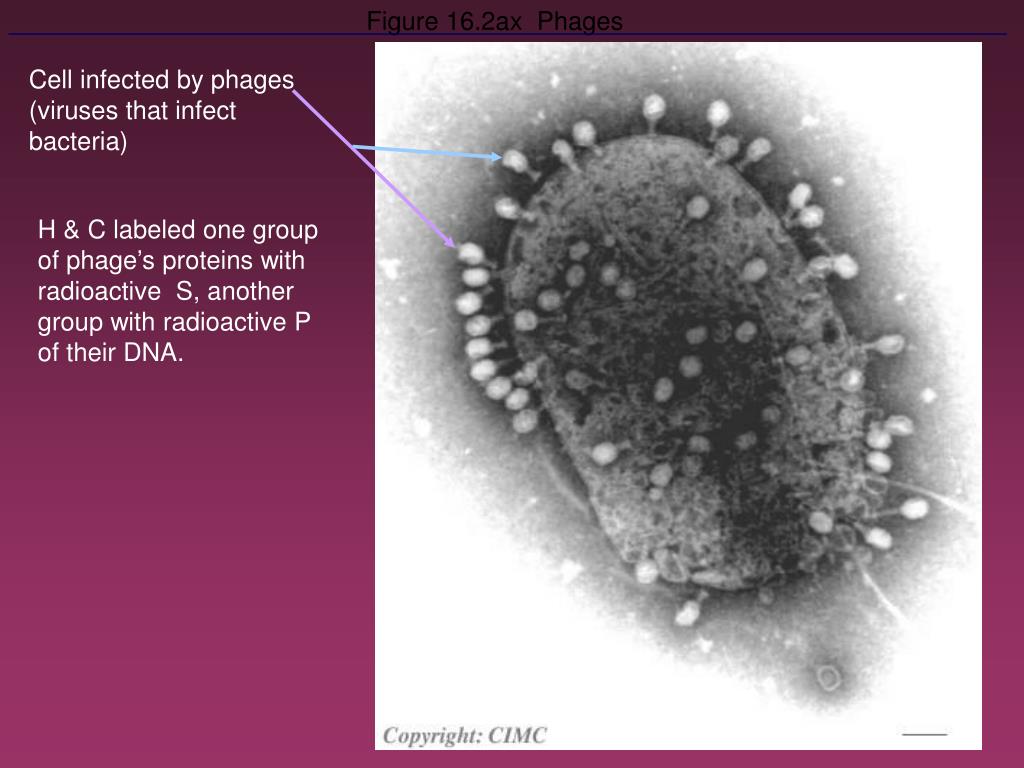 Figure 16.2ax Phages

Cell infected by phages (viruses that infect bacteria)

H & C labeled one group of phage’s proteins with radioactive S, another group with radioactive P of their DNA.

Copyright: CIMC